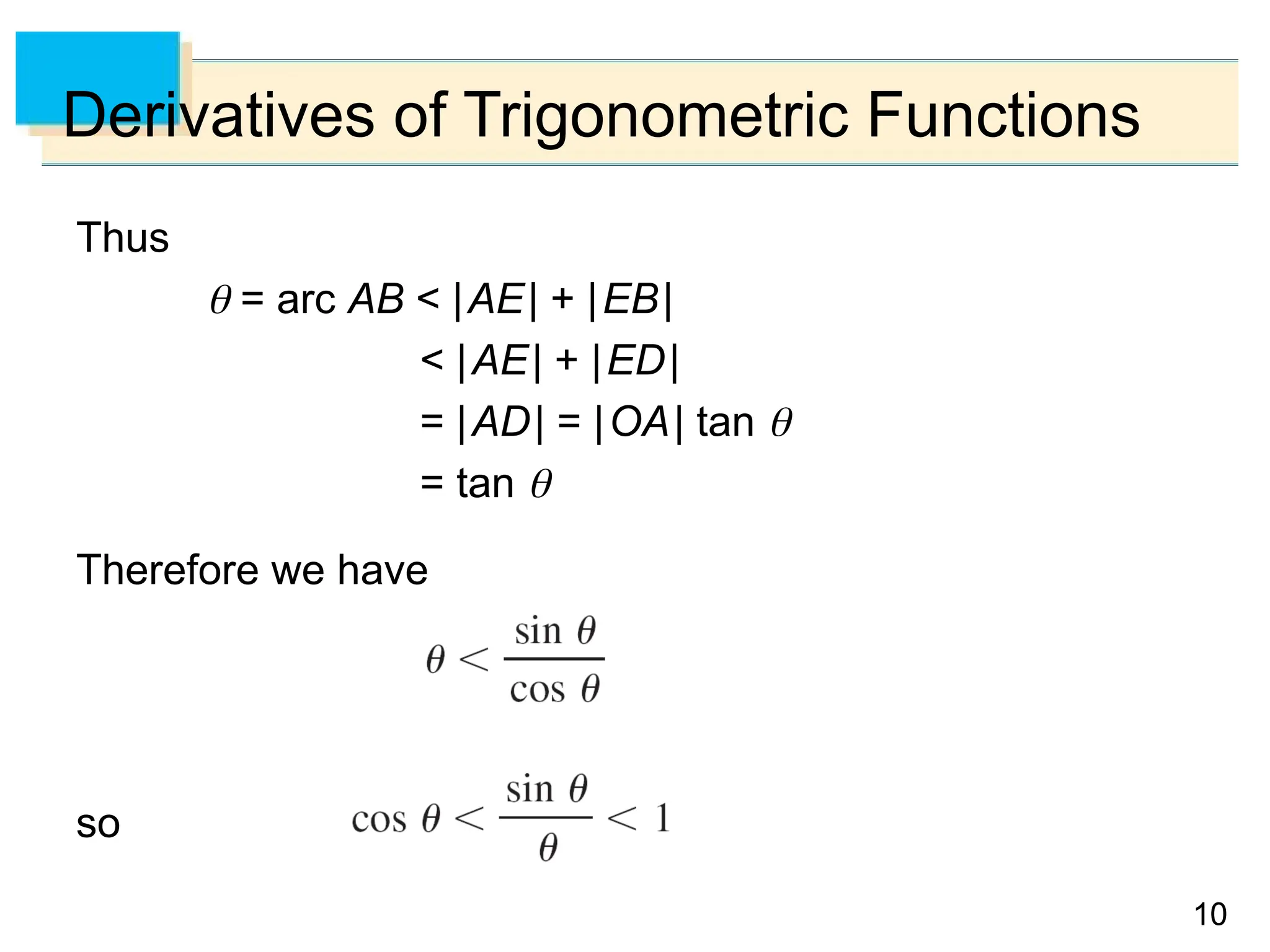 Derivatives of Trigonometric Functions

Thus

$\theta = \text{arc } AB < |AE| + |EB|$

$< |AE| + |ED|$

$= |AD| = |OA| \tan \theta$

$= \tan \theta$

Therefore we have

$\theta < \frac{\sin \theta}{\cos \theta}$

so $\cos \theta < \frac{\sin \theta}{\theta} < 1$

10